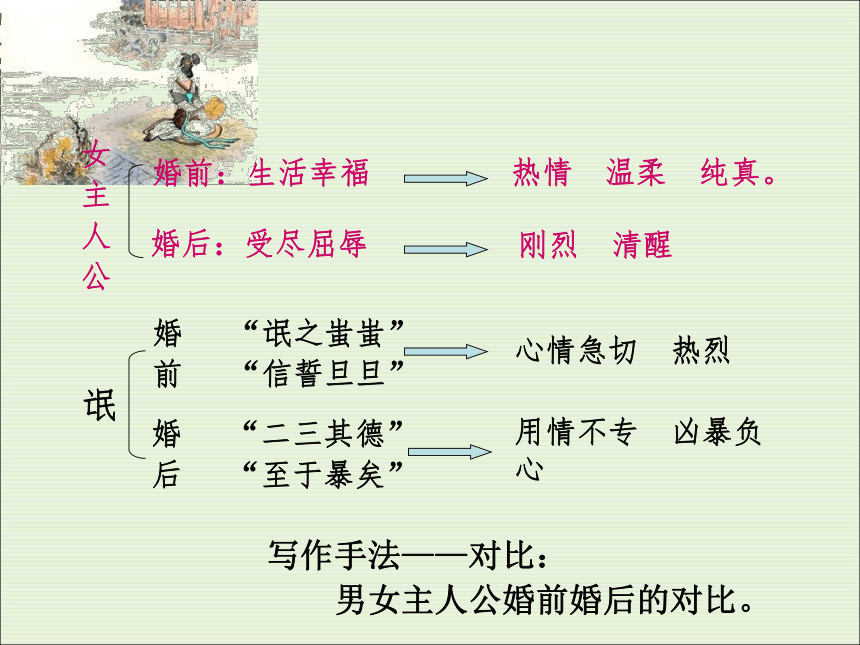 女主人公

婚前：生活幸福 热情 温柔 纯真。

婚后：受尽屈辱 刚烈 清醒

氓

婚前 “氓之蚩蚩” “信誓旦旦” 心情急切 热烈

婚后 “二三其德” “至于暴矣” 用情不专 凶暴负心

写作手法——对比：
男女主人公婚前婚后的对比。